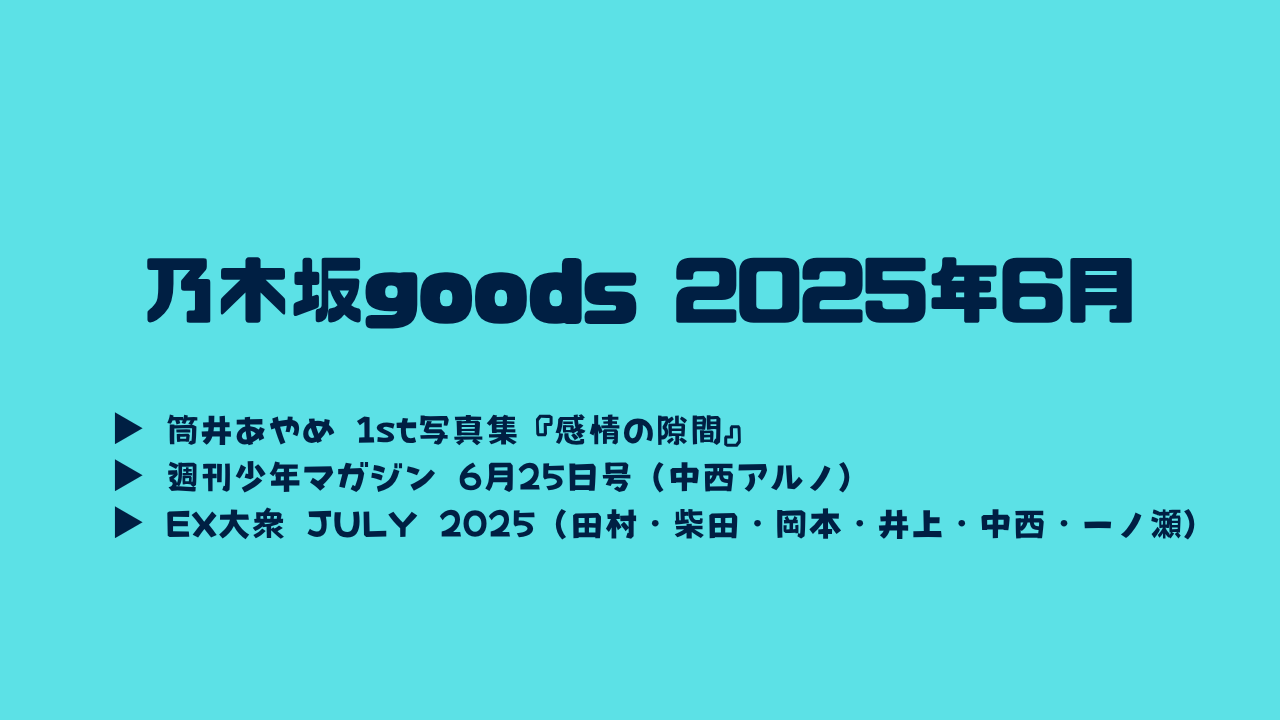 乃木坂goods 2025年6月

▶ 筒井あやめ 1st写真集『感情の隙間』
▶ 週刊少年マガジン 6月25日号（中西アルノ）
▶ EX大衆 JULY 2025（田村・柴田・岡本・井上・中西・一ノ瀬）